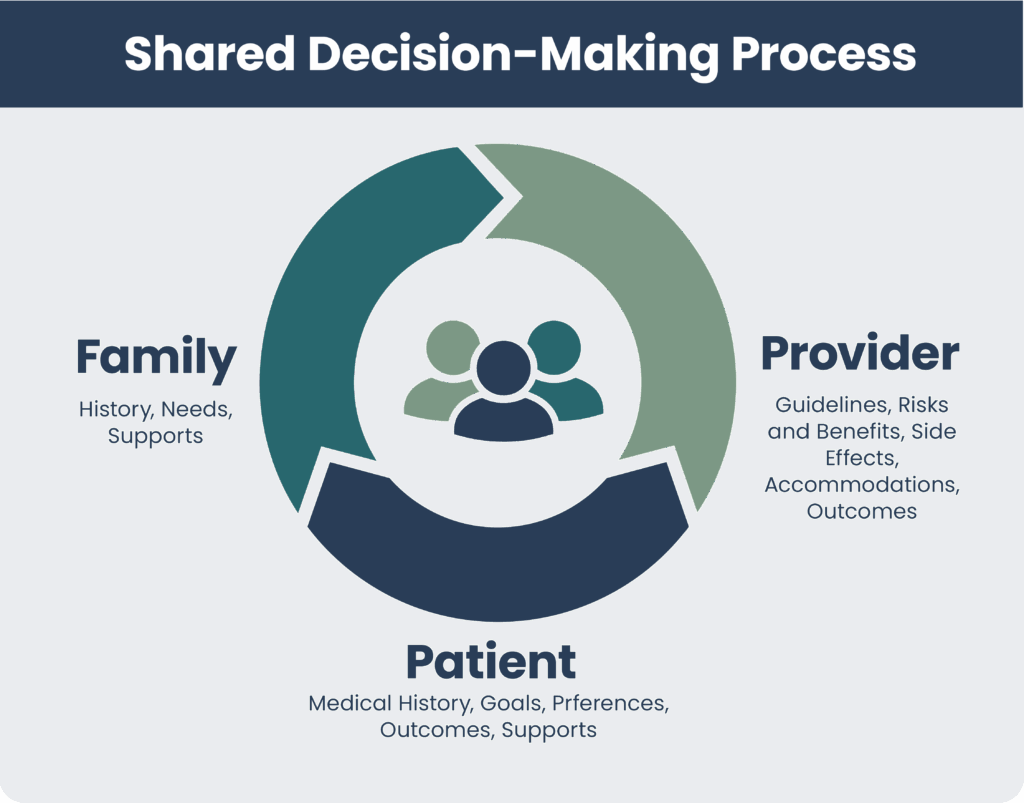 Shared Decision-Making Process

Family

History, Needs, Supports

Provider

Guidelines, Risks and Benefits, Side Effects, Accommodations, Outcomes

Patient

Medical History, Goals, Prferences, Outcomes, Supports